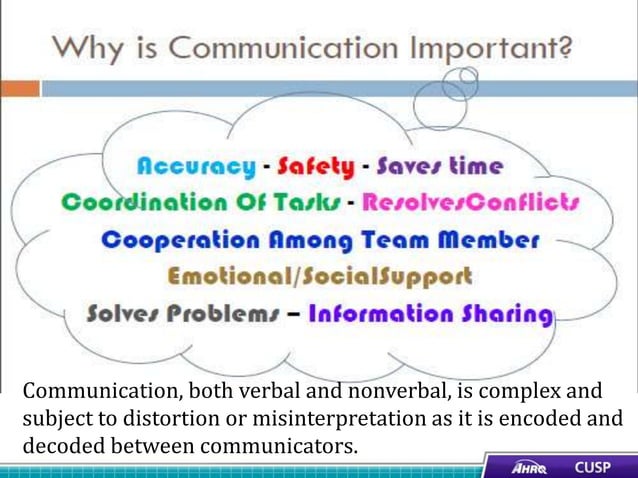 Why is Communication Important?

Accuracy - Safety - Saves time
Coordination Of Tasks - ResolvesConflicts
Cooperation Among Team Member
Emotional/SocialSupport
Solves Problems – Information Sharing

Communication, both verbal and nonverbal, is complex and subject to distortion or misinterpretation as it is encoded and decoded between communicators.

AHRQ CUSP